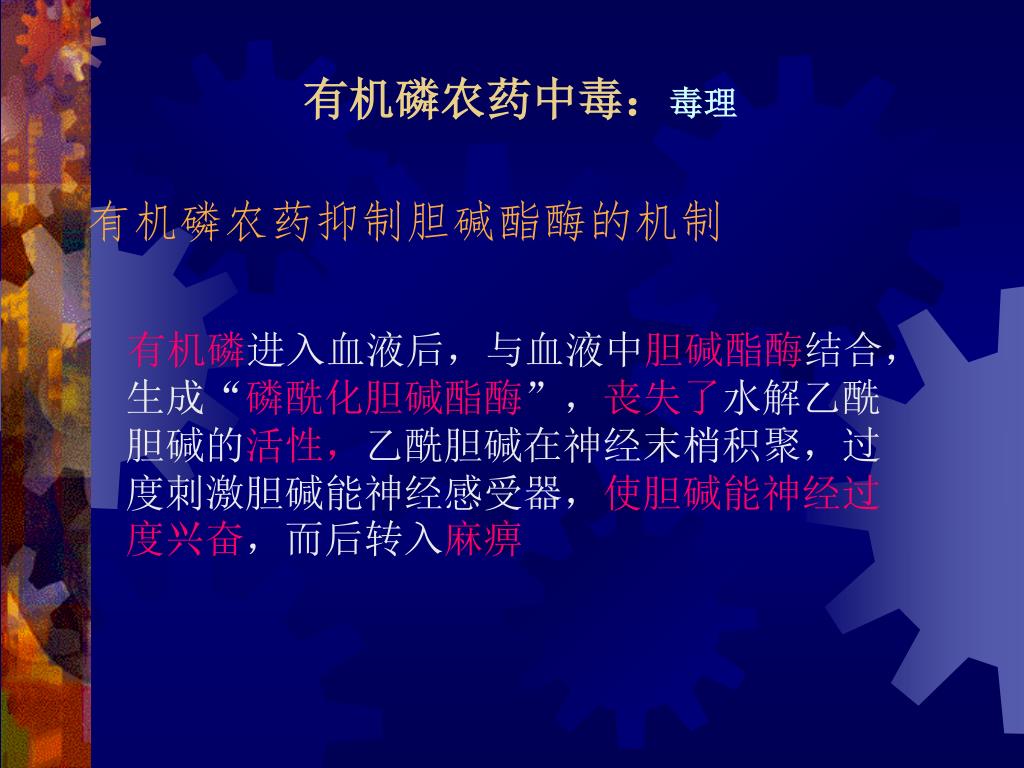 有机磷农药中毒：毒理

有机磷农药抑制胆碱酯酶的机制

有机磷进入血液后，与血液中胆碱酯酶结合，生成“磷酰化胆碱酯酶”，丧失了水解乙酰胆碱的活性，乙酰胆碱在神经末梢积聚，过度刺激胆碱能神经感受器，使胆碱能神经过度兴奋，而后转入麻痹